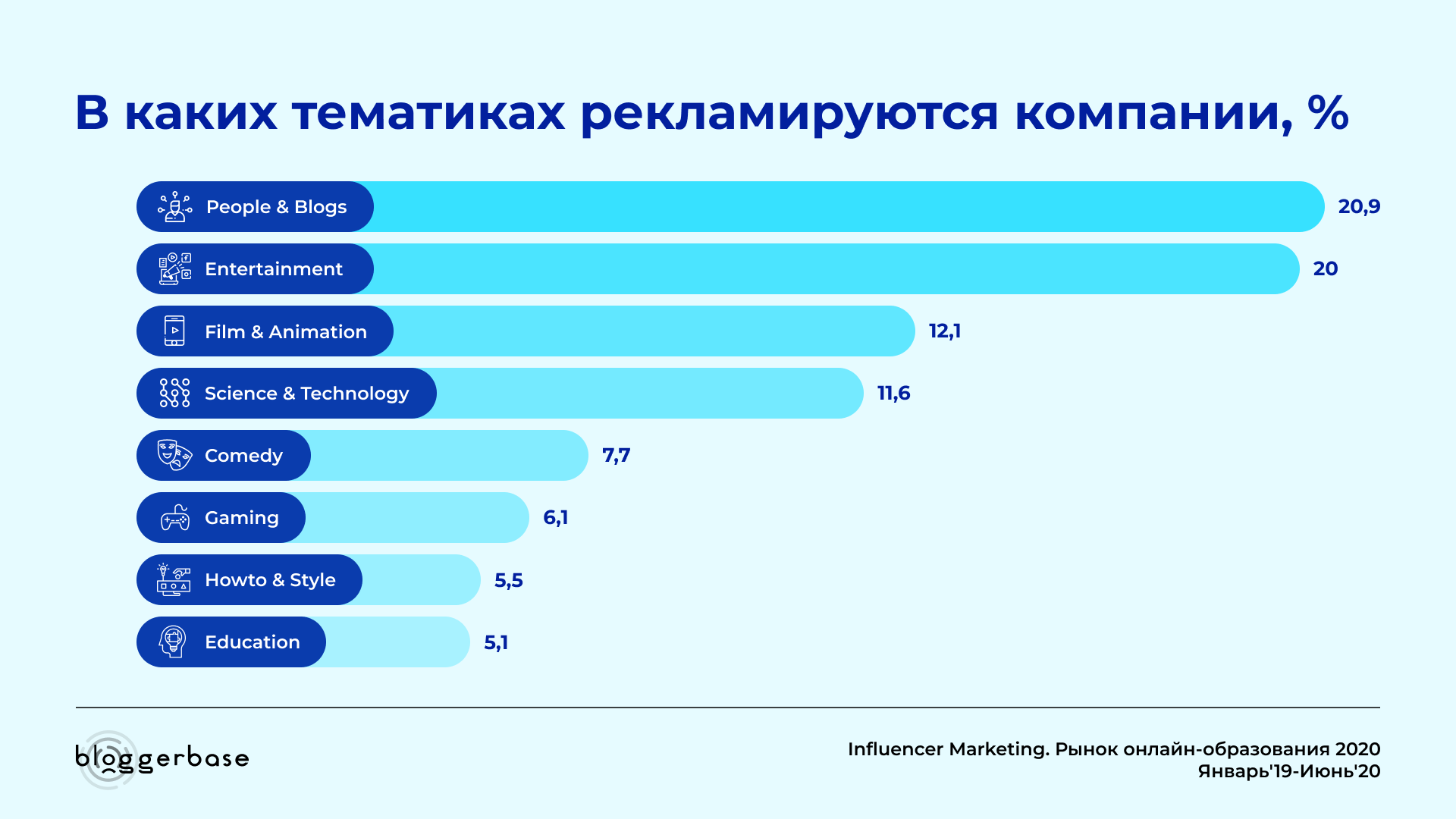 В каких тематиках рекламируются компании, %

People & Blogs 20,9
Entertainment 20
Film & Animation 12,1
Science & Technology 11,6
Comedy 7,7
Gaming 6,1
Howto & Style 5,5
Education 5,1

bloggerbase

Influencer Marketing. Рынок онлайн-образования 2020
Январь'19-Июнь'20